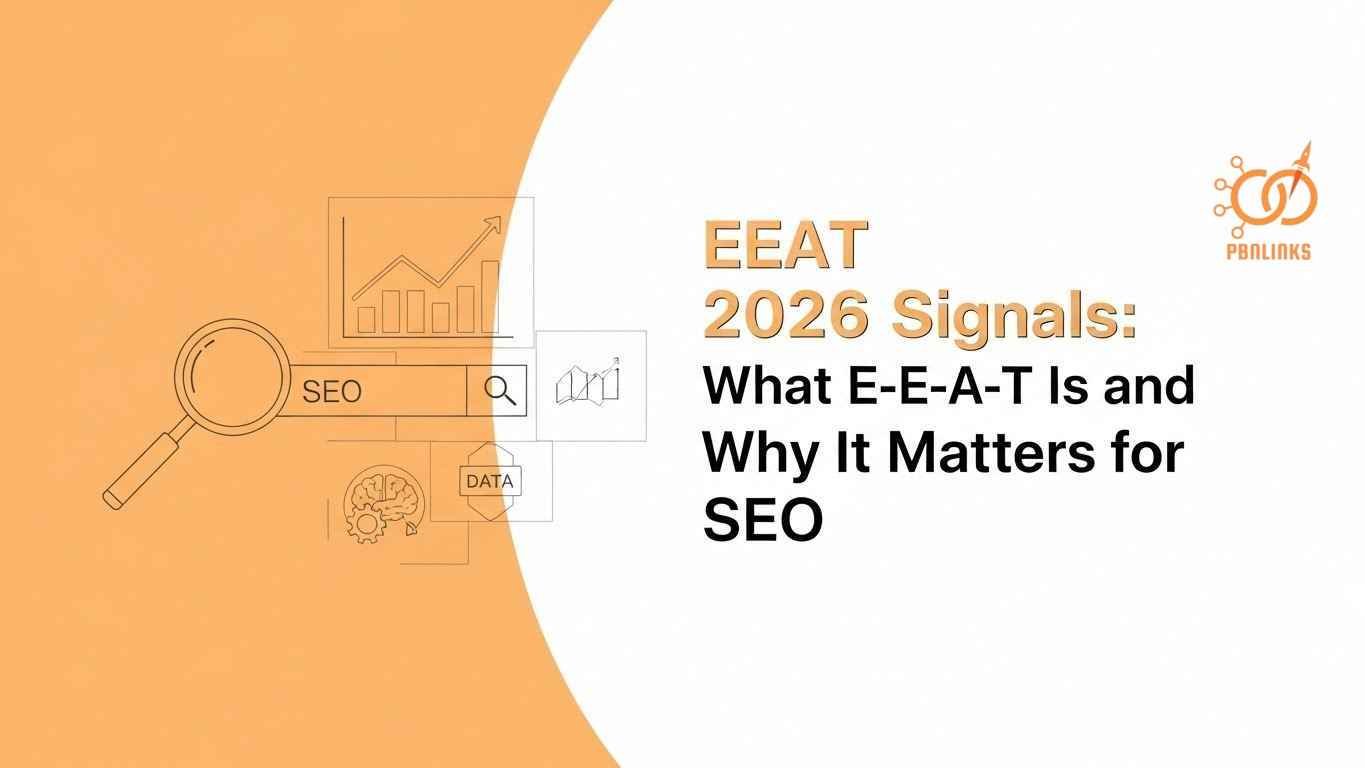 SEO

DATA

EEAT
2026 Signals:
What E-E-A-T Is and Why It Matters for SEO

PBNLINKS